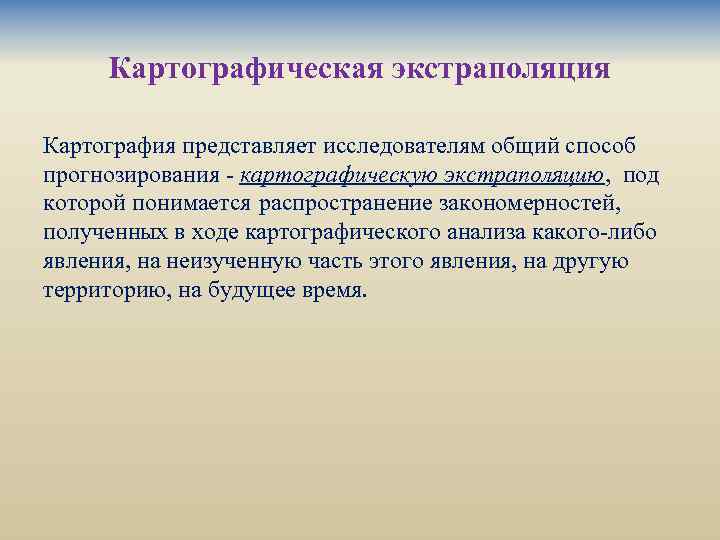 Картографическая экстраполяция

Картография представляет исследователям общий способ прогнозирования - картографическую экстраполяцию, под которой понимается распространение закономерностей, полученных в ходе картографического анализа какого-либо явления, на неизученную часть этого явления, на другую территорию, на будущее время.